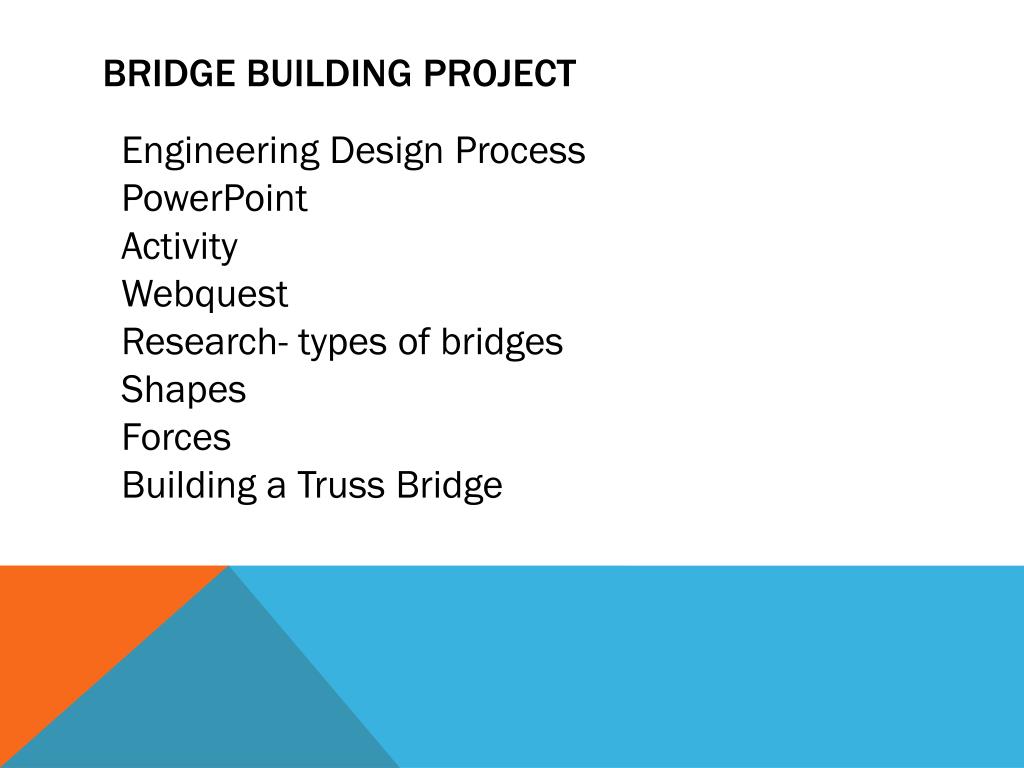 BRIDGE BUILDING PROJECT

Engineering Design Process
PowerPoint
Activity
Webquest
Research- types of bridges
Shapes
Forces
Building a Truss Bridge